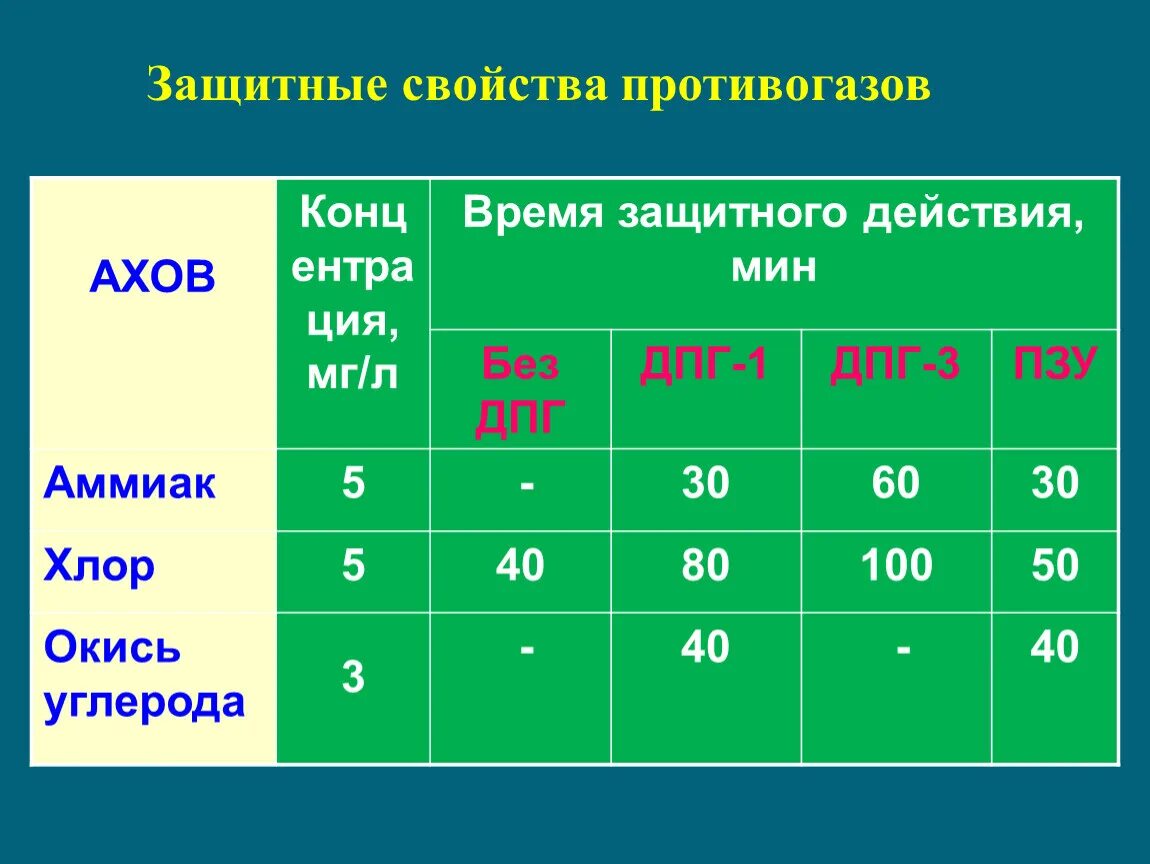 Защитные свойства противогазов

| АХОВ | Концентрация, мг/л | Время защитного действия, мин | | | |
|---|---|---|---|---|---|
| | | Без ДПГ | ДПГ-1 | ДПГ-3 | ПЗУ |
| Аммиак | 5 | - | 30 | 60 | 30 |
| Хлор | 5 | 40 | 80 | 100 | 50 |
| Окись углерода | 3 | - | 40 | - | 40 |